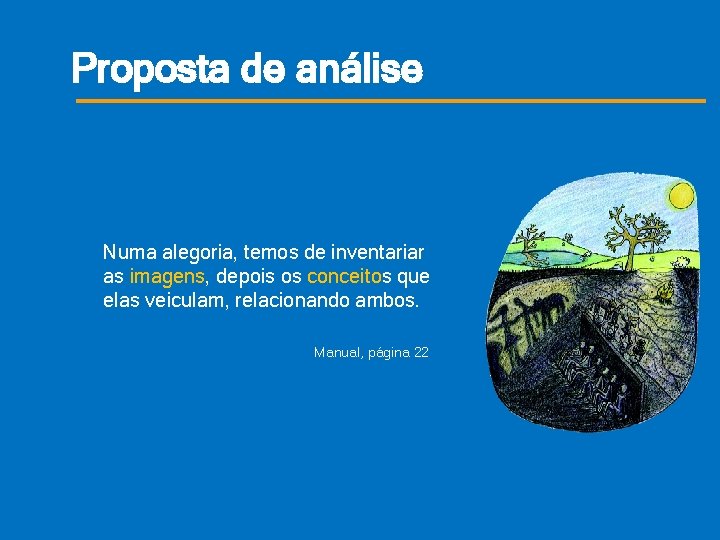 Proposta de análise

Numa alegoria, temos de inventariar as imagens, depois os conceitos que elas veiculam, relacionando ambos.

Manual, página 22